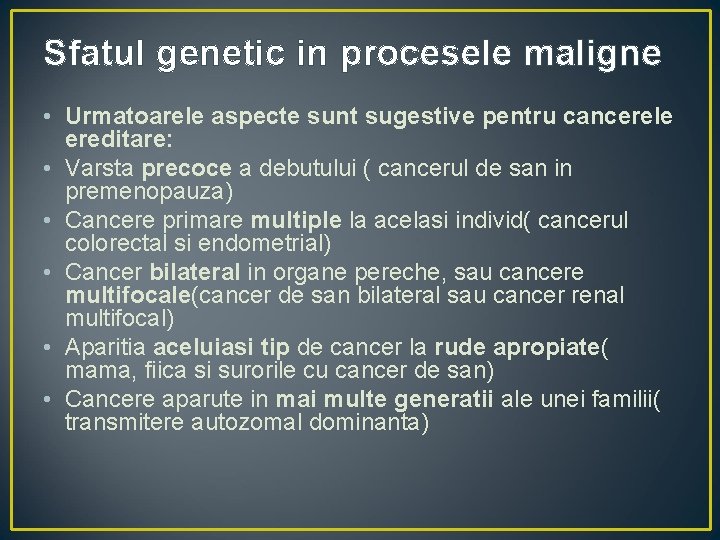 Sfatul genetic in procesele maligne

• Urmatoarele aspecte sunt sugestive pentru cancerele ereditare:
• Varsta precoce a debutului ( cancerul de san in premenopauza)
• Cancere primare multiple la acelasi individ( cancerul colorectal si endometrial)
• Cancer bilateral in organe pereche, sau cancere multifocale(cancer de san bilateral sau cancer renal multifocal)
• Aparitia aceluiasi tip de cancer la rude apropiate( mama, fiica si surorile cu cancer de san)
• Cancere aparute in mai multe generatii ale unei familii( transmitere autozomal dominanta)